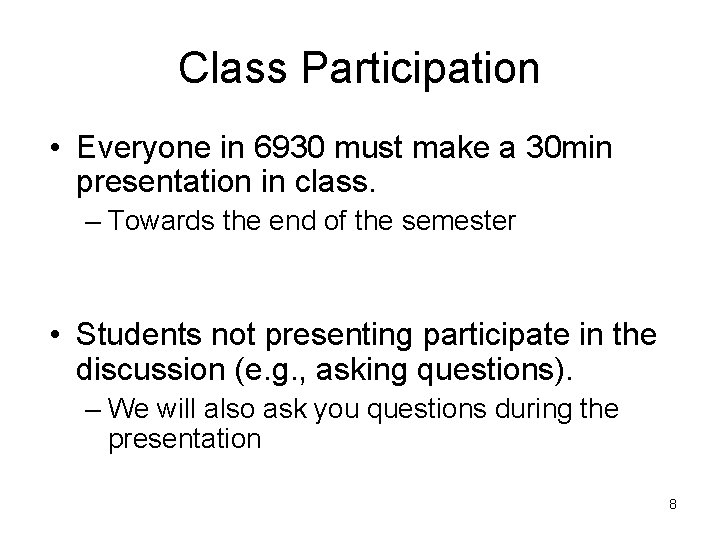 Class Participation

• Everyone in 6930 must make a 30min presentation in class.

– Towards the end of the semester

• Students not presenting participate in the discussion (e.g., asking questions).

– We will also ask you questions during the presentation

8